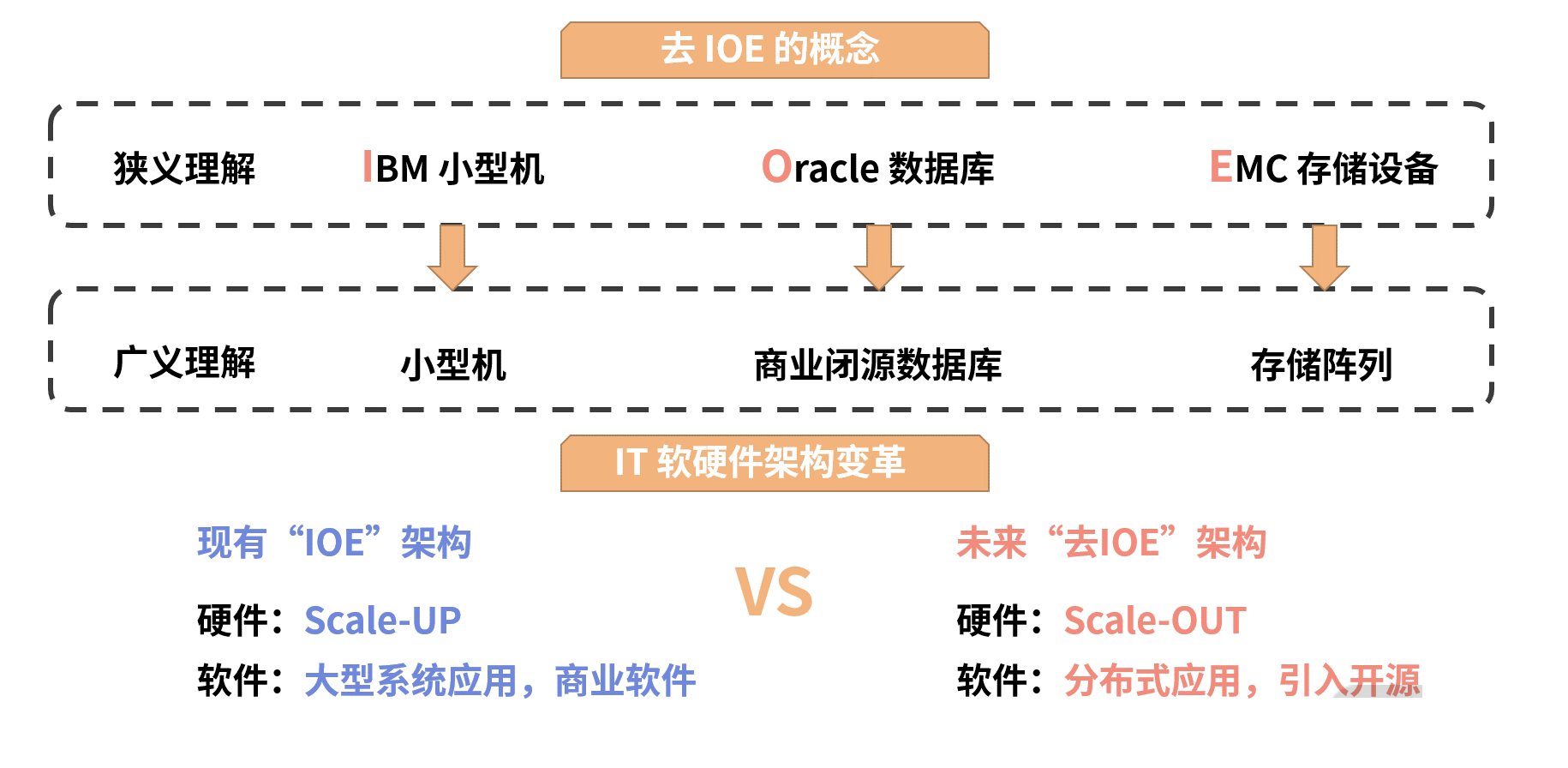 去 IOE 的概念

狭义理解

IBM 小型机

Oracle 数据库

EMC 存储设备

广义理解

小型机

商业闭源数据库

存储阵列

IT 软硬件架构变革

现有“IOE”架构

硬件：Scale-UP

软件：大型系统应用，商业软件

VS

未来“去IOE”架构

硬件：Scale-OUT

软件：分布式应用，引入开源